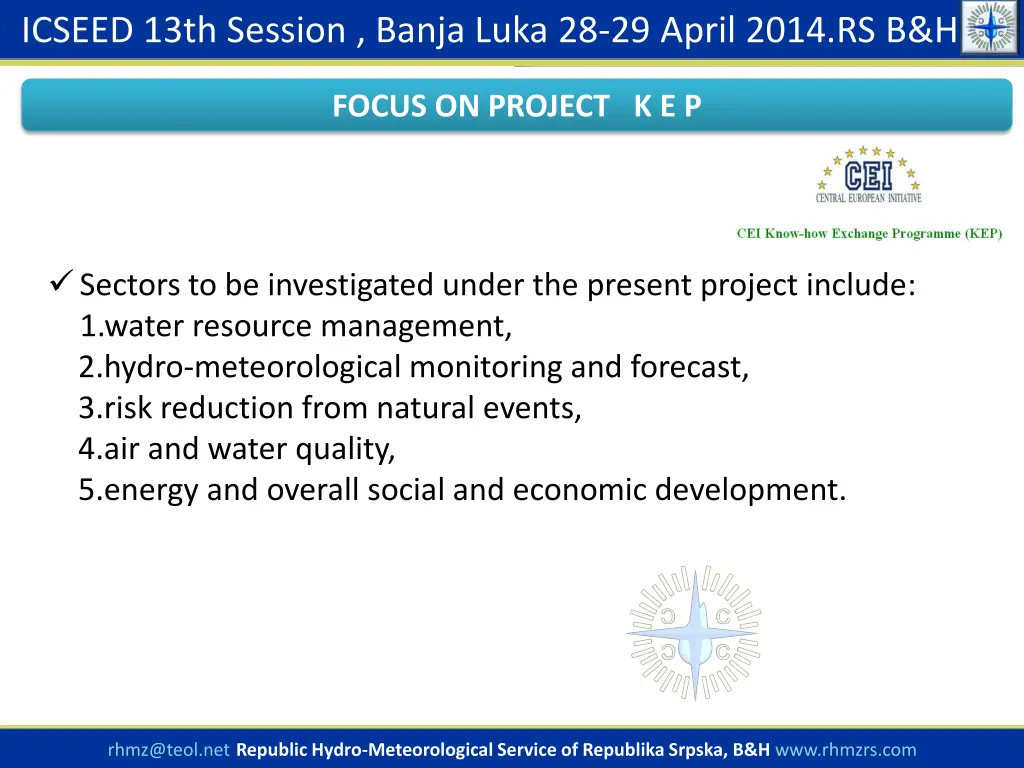 ICSEED 13th Session , Banja Luka 28-29 April 2014.RS B&H

FOCUS ON PROJECT K E P

CEI
CENTRAL EUROPEAN INITIATIVE

CEI Know-how Exchange Programme (KEP)

✓ Sectors to be investigated under the present project include:
1.water resource management,
2.hydro-meteorological monitoring and forecast,
3.risk reduction from natural events,
4.air and water quality,
5.energy and overall social and economic development.

rhmz@teol.net Republic Hydro-Meteorological Service of Republika Srpska, B&H www.rhmzrs.com